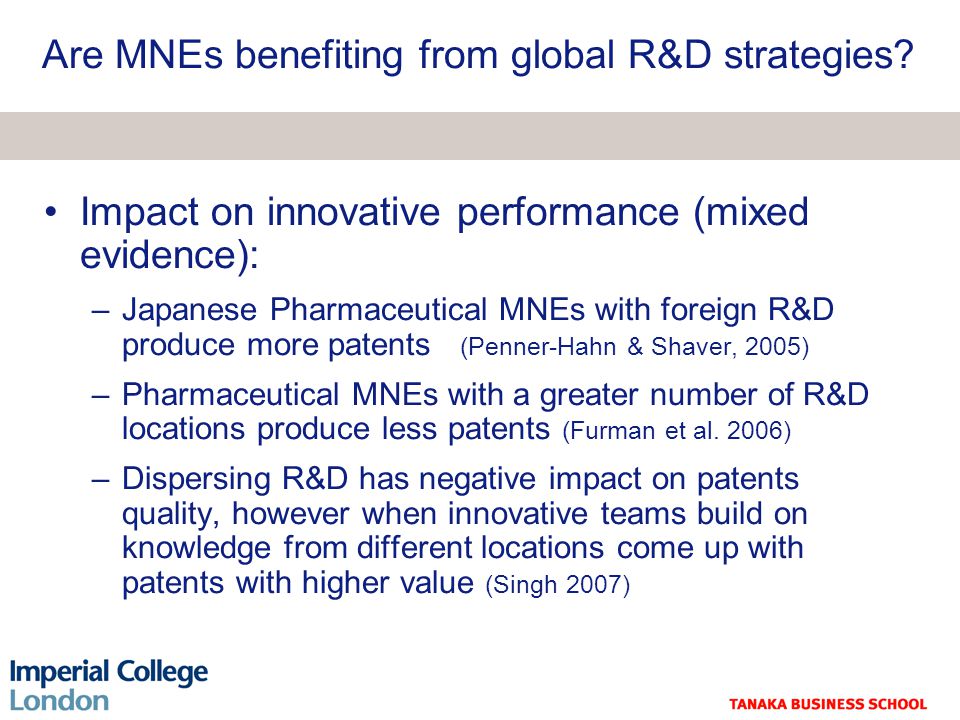 Are MNEs benefiting from global R&D strategies?

• Impact on innovative performance (mixed evidence):

– Japanese Pharmaceutical MNEs with foreign R&D produce more patents (Penner-Hahn & Shaver, 2005)

– Pharmaceutical MNEs with a greater number of R&D locations produce less patents (Furman et al. 2006)

– Dispersing R&D has negative impact on patents quality, however when innovative teams build on knowledge from different locations come up with patents with higher value (Singh 2007)

Imperial College London

TANAKA BUSINESS SCHOOL